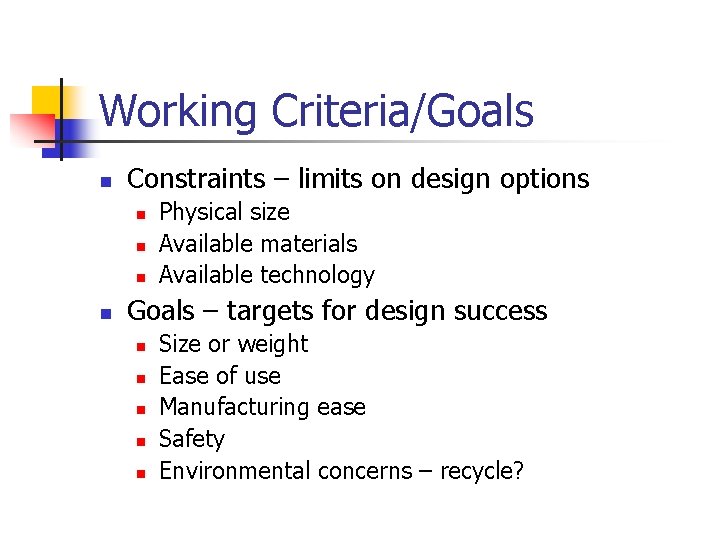 Working Criteria/Goals

- Constraints – limits on design options
  - Physical size
  - Available materials
  - Available technology
- Goals – targets for design success
  - Size or weight
  - Ease of use
  - Manufacturing ease
  - Safety
  - Environmental concerns – recycle?